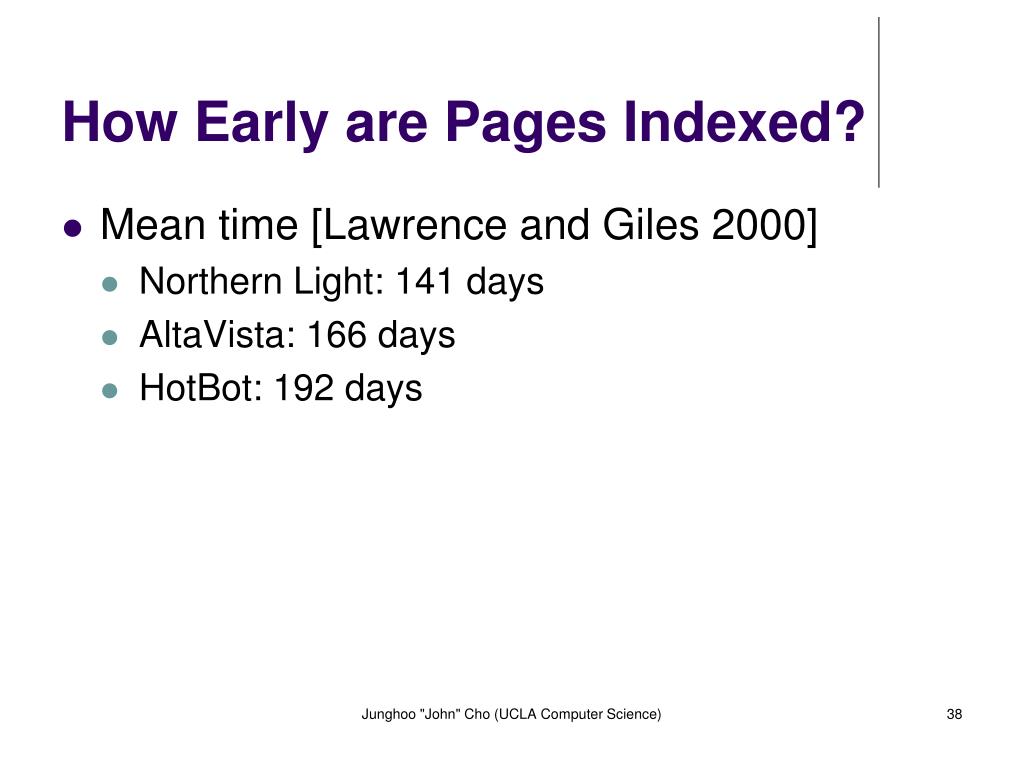 How Early are Pages Indexed?

- Mean time [Lawrence and Giles 2000]
  - Northern Light: 141 days
  - AltaVista: 166 days
  - HotBot: 192 days

Junghoo "John" Cho (UCLA Computer Science)

38